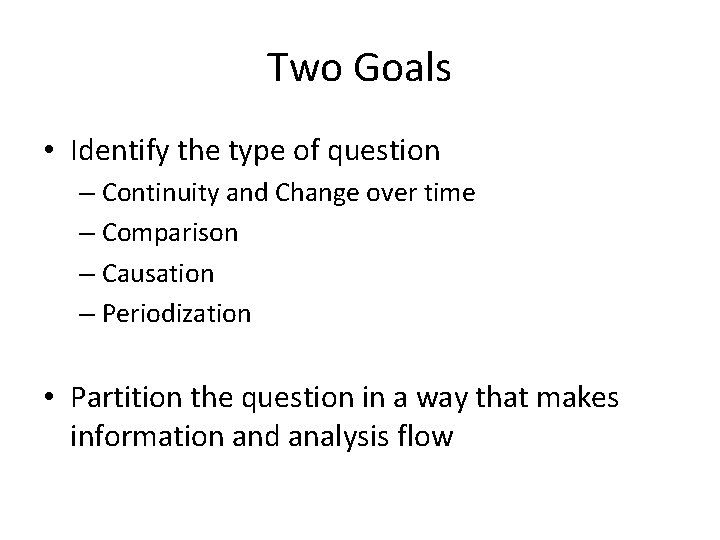 Two Goals

• Identify the type of question
– Continuity and Change over time
– Comparison
– Causation
– Periodization

• Partition the question in a way that makes information and analysis flow